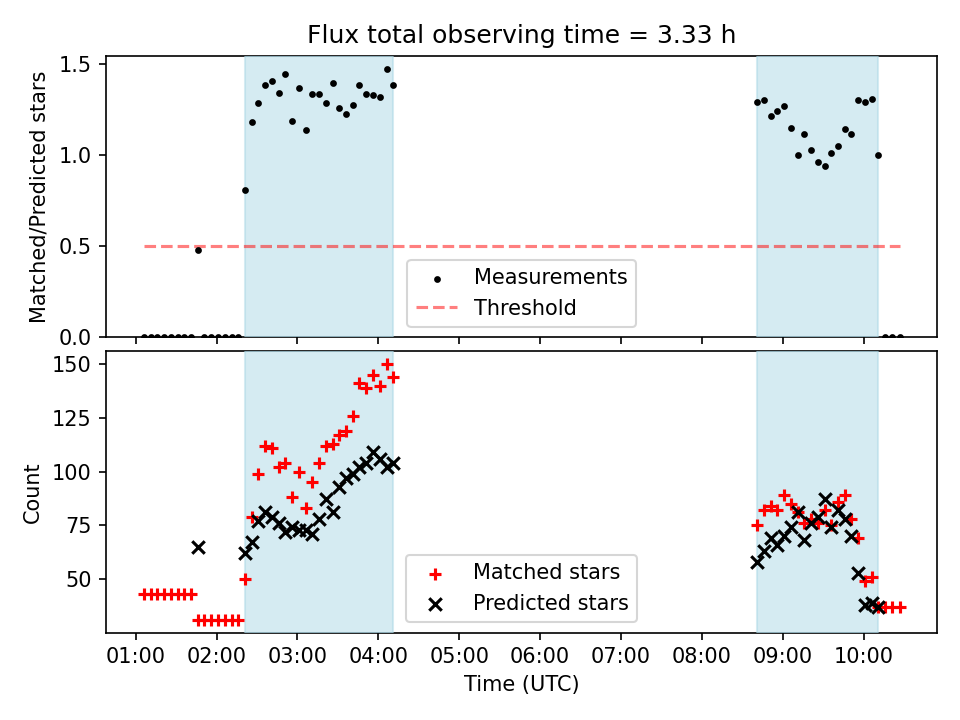 Flux total observing time = 3.33 h

Matched/Predicted stars

1.5
1.0
0.5
0.0

Measurements
Threshold

Count

150
125
100
75
50

Matched stars
Predicted stars

01:00 02:00 03:00 04:00 05:00 06:00 07:00 08:00 09:00 10:00

Time (UTC)